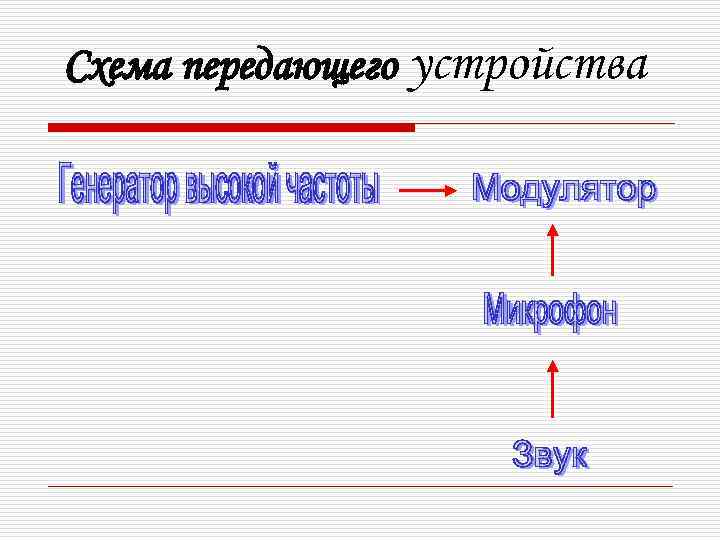 Схема передающего устройства

Генератор высокой частоты

Модулятор

Микрофон

Звук